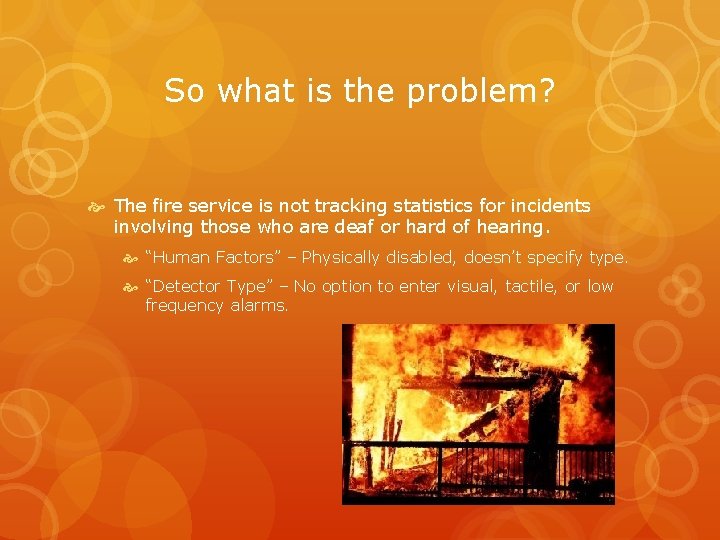 So what is the problem?

The fire service is not tracking statistics for incidents involving those who are deaf or hard of hearing.

“Human Factors” – Physically disabled, doesn’t specify type.

“Detector Type” – No option to enter visual, tactile, or low frequency alarms.